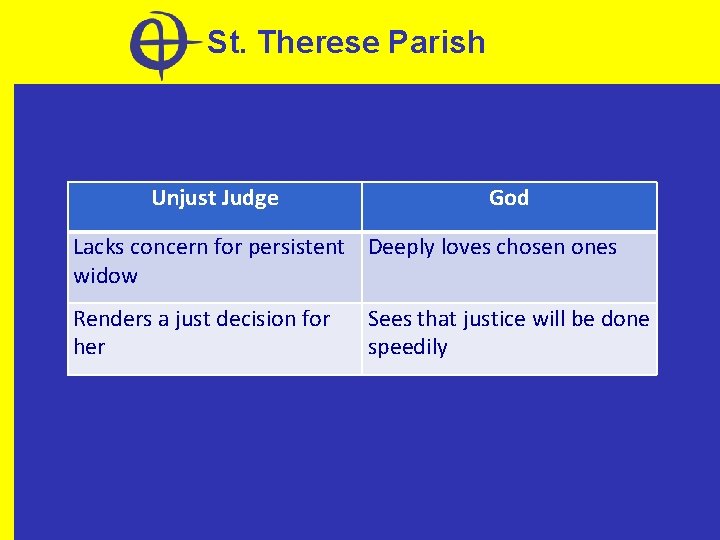 St. Therese Parish

| Unjust Judge | God |
|---|---|
| Lacks concern for persistent widow | Deeply loves chosen ones |
| Renders a just decision for her | Sees that justice will be done speedily |